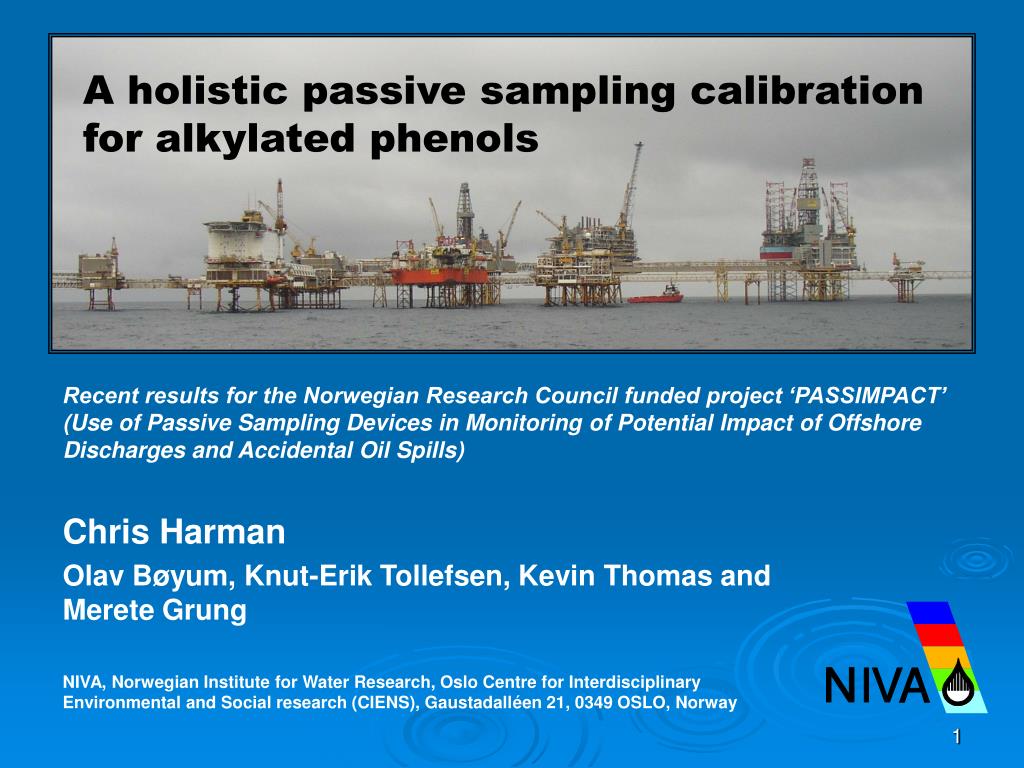 A holistic passive sampling calibration for alkylated phenols

Recent results for the Norwegian Research Council funded project ‘PASSIMPACT’ (Use of Passive Sampling Devices in Monitoring of Potential Impact of Offshore Discharges and Accidental Oil Spills)

Chris Harman

Olav Bøyum, Knut-Erik Tollefsen, Kevin Thomas and Merete Grung

NIVA, Norwegian Institute for Water Research, Oslo Centre for Interdisciplinary Environmental and Social research (CIENS), Gaustadalléen 21, 0349 OSLO, Norway

NIVA

1